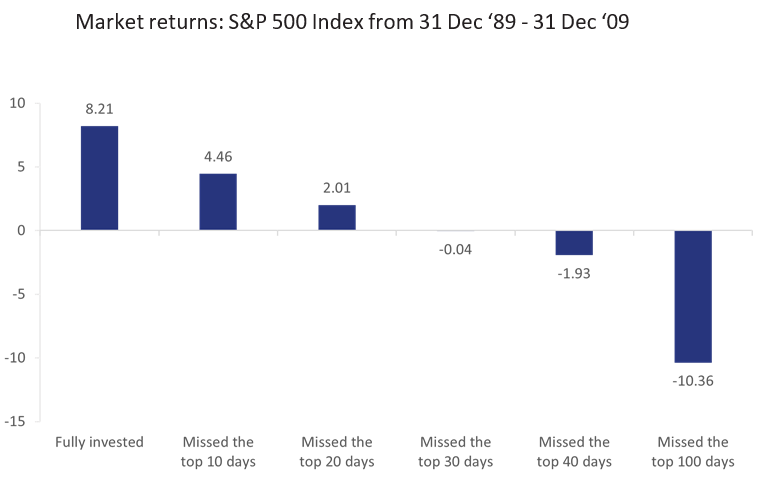 Market returns: S&P 500 Index from 31 Dec ‘89 - 31 Dec ‘09

10
5
0
-5
-10
-15

8.21
4.46
2.01
-0.04
-1.93
-10.36

Fully invested
Missed the top 10 days
Missed the top 20 days
Missed the top 30 days
Missed the top 40 days
Missed the top 100 days